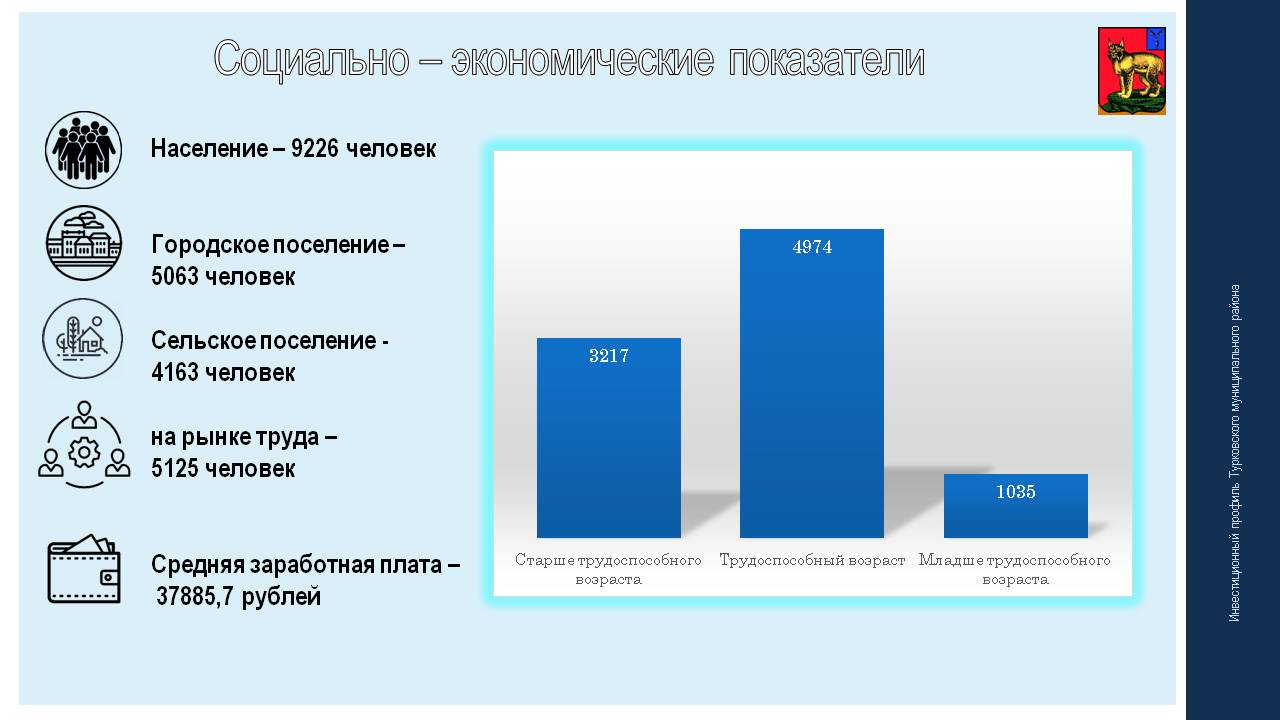 Социально – экономические показатели

Население – 9226 человек

Городское поселение – 5063 человек

Сельское поселение - 4163 человек

на рынке труда – 5125 человек

Средняя заработная плата – 37885,7 рублей

3217
4974
1035
Старше трудоспособного возраста
Трудоспособный возраст
Младше трудоспособного возраста

Инвестиционный профиль Турковского муниципального района